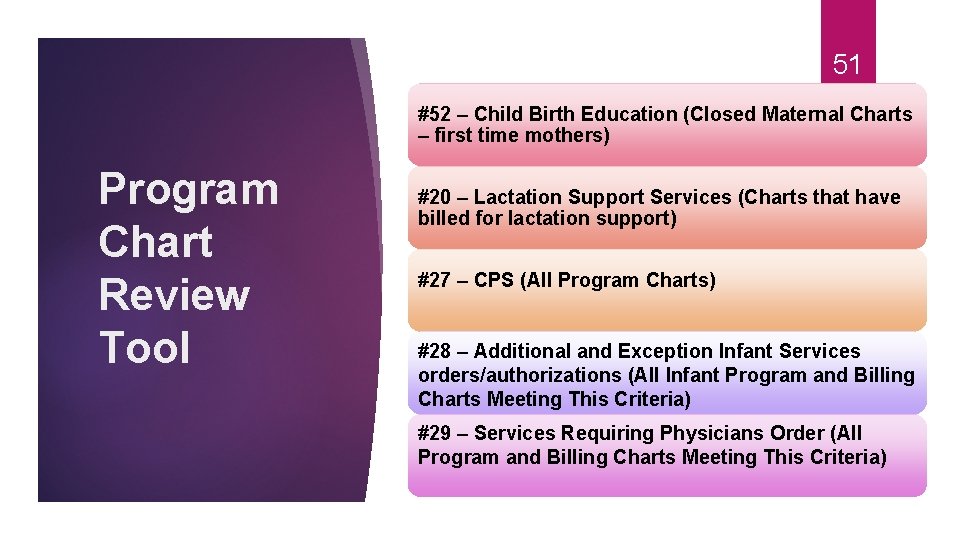 51

Program Chart Review Tool

#52 – Child Birth Education (Closed Maternal Charts – first time mothers)

#20 – Lactation Support Services (Charts that have billed for lactation support)

#27 – CPS (All Program Charts)

#28 – Additional and Exception Infant Services orders/authorizations (All Infant Program and Billing Charts Meeting This Criteria)

#29 – Services Requiring Physicians Order (All Program and Billing Charts Meeting This Criteria)